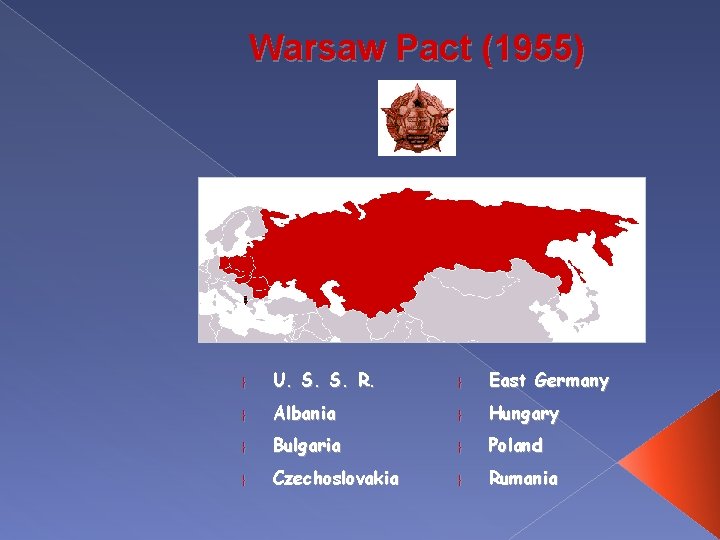 Warsaw Pact (1955)

U. S. S. R.

Albania

Bulgaria

Czechoslovakia

East Germany

Hungary

Poland

Rumania